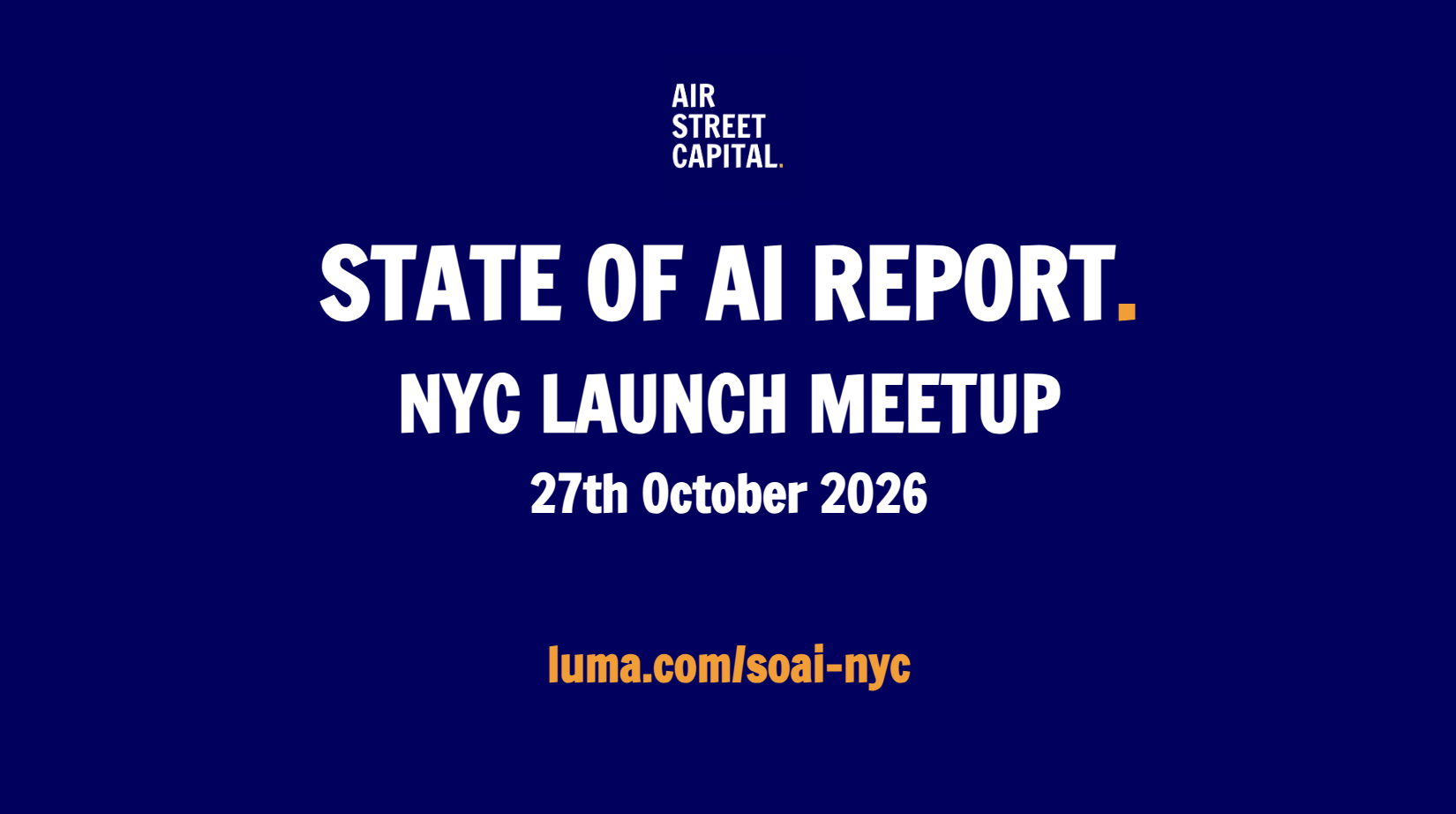 AIR
STREET
CAPITAL.

STATE OF AI REPORT.

NYC LAUNCH MEETUP

27th October 2026

luma.com/soai-nyc